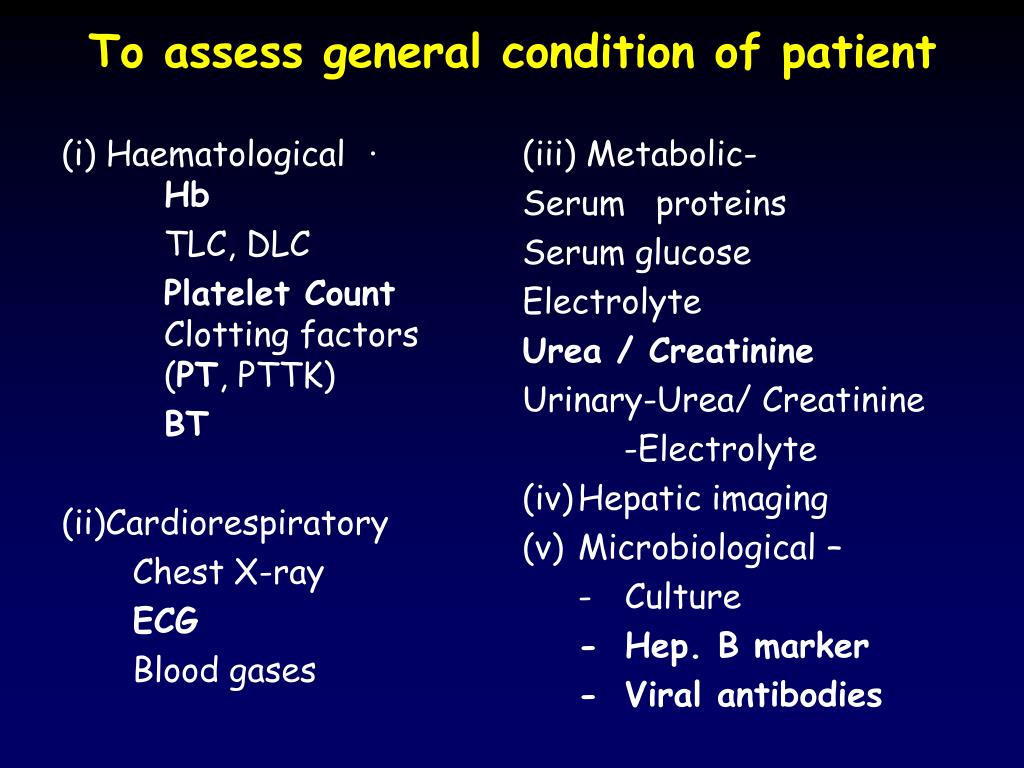 To assess general condition of patient

(i) Haematological ·
Hb
TLC, DLC
Platelet Count
Clotting factors (PT, PTTK)
BT

(ii)Cardiorespiratory
Chest X-ray
ECG
Blood gases

(iii) Metabolic-
Serum proteins
Serum glucose
Electrolyte
Urea / Creatinine
Urinary-Urea/ Creatinine
-Electrolyte
(iv) Hepatic imaging
(v) Microbiological –
- Culture
- Hep. B marker
- Viral antibodies